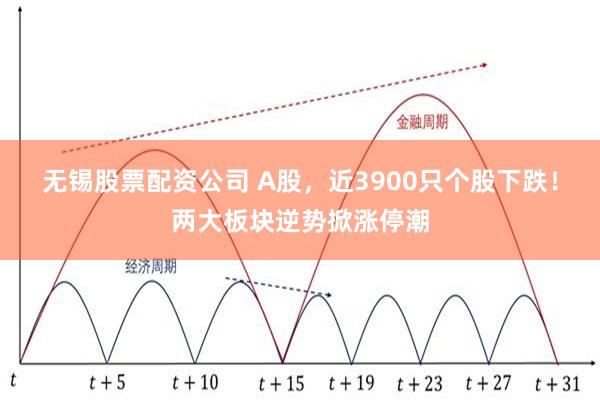 金融周期

无锡股票配资公司 A股，近3900只个股下跌！两大板块逆势掀涨停潮

经济周期

$t$ $t+5$ $t+10$ $t+15$ $t+19$ $t+23$ $t+27$ $t+31$